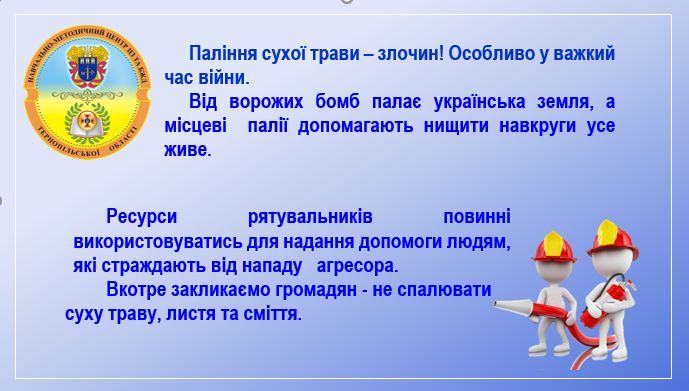 НАВЧАЛЬНО-МЕТОДИЧНИЙ ЦЕНТР ЦЗ ТА БЖД ТЕРНОПІЛЬСЬКОЇ ОБЛАСТІ

Паління сухої трави – злочин! Особливо у важкий час війни.

Від ворожих бомб палає українська земля, а місцеві палії допомагають нищити навкруги усе живе.

Ресурси рятувальників повинні використовуватись для надання допомоги людям, які страждають від нападу агресора.

Вкотре закликаємо громадян - не спалювати суху траву, листя та сміття.